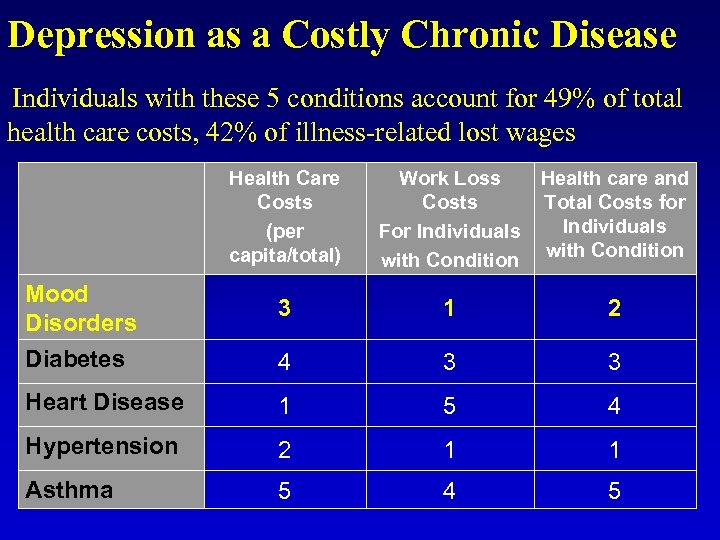 Depression as a Costly Chronic Disease

Individuals with these 5 conditions account for 49% of total health care costs, 42% of illness-related lost wages

| | Health Care Costs (per capita/total) | Work Loss Costs For Individuals with Condition | Health care and Total Costs for Individuals with Condition |
|---|---|---|---|
| Mood Disorders | 3 | 1 | 2 |
| Diabetes | 4 | 3 | 3 |
| Heart Disease | 1 | 5 | 4 |
| Hypertension | 2 | 1 | 1 |
| Asthma | 5 | 4 | 5 |